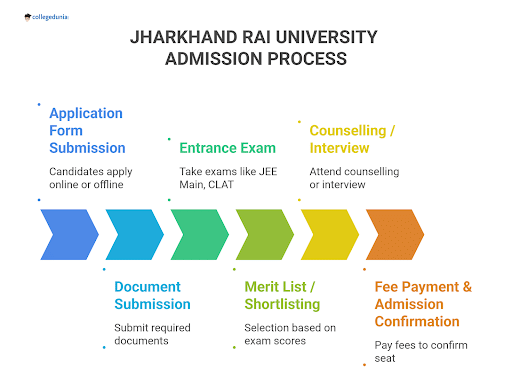 collegedunia

JHARKHAND RAI UNIVERSITY ADMISSION PROCESS

Application Form Submission

Candidates apply online or offline

Entrance Exam

Take exams like JEE Main, CLAT

Counselling / Interview

Attend counselling or interview

Document Submission

Submit required documents

Merit List / Shortlisting

Selection based on exam scores

Fee Payment & Admission Confirmation

Pay fees to confirm seat